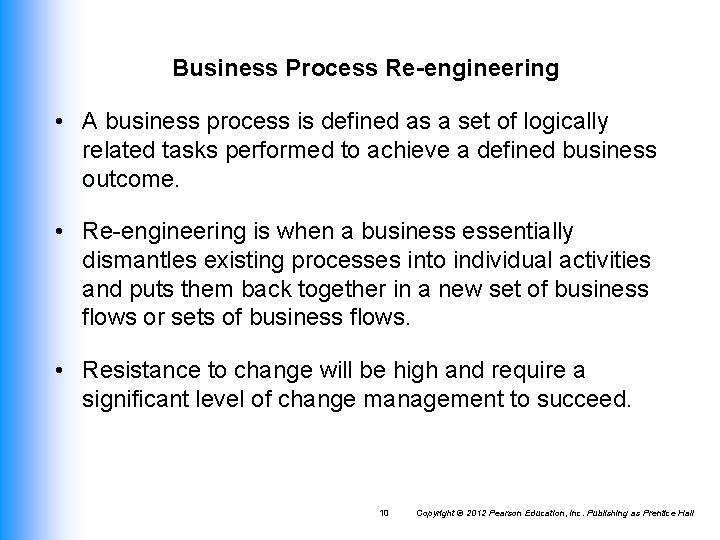 Business Process Re-engineering

• A business process is defined as a set of logically related tasks performed to achieve a defined business outcome.

• Re-engineering is when a business essentially dismantles existing processes into individual activities and puts them back together in a new set of business flows or sets of business flows.

• Resistance to change will be high and require a significant level of change management to succeed.

10 Copyright © 2012 Pearson Education, Inc. Publishing as Prentice Hall